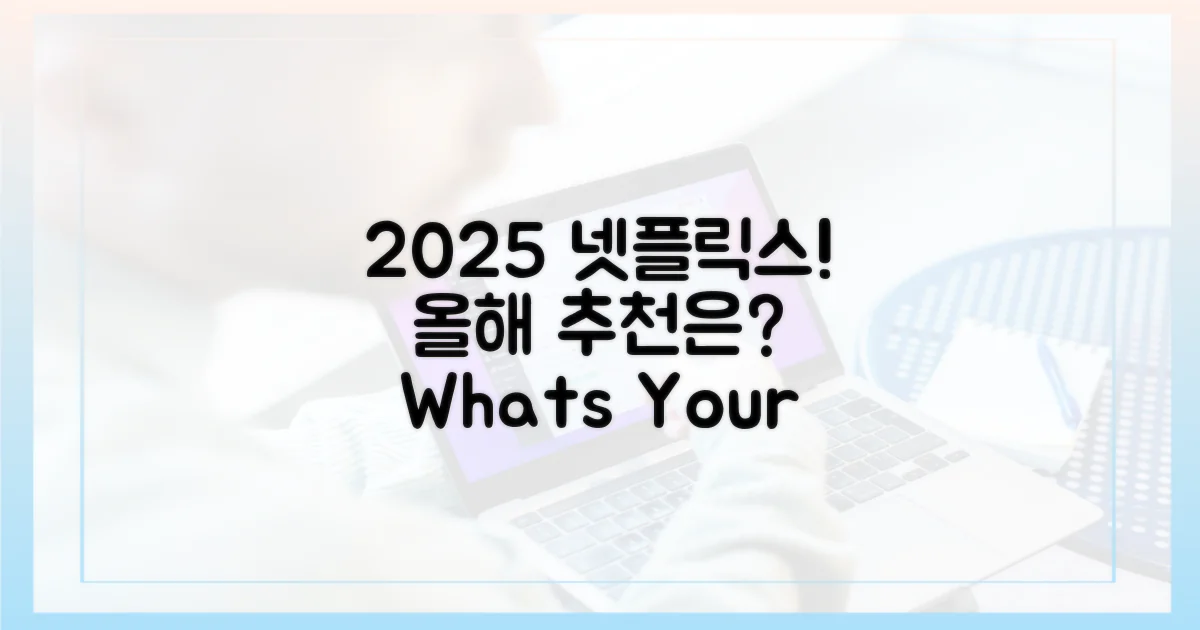 2025 넷플릭스!
올해 추천은?
Whats Your